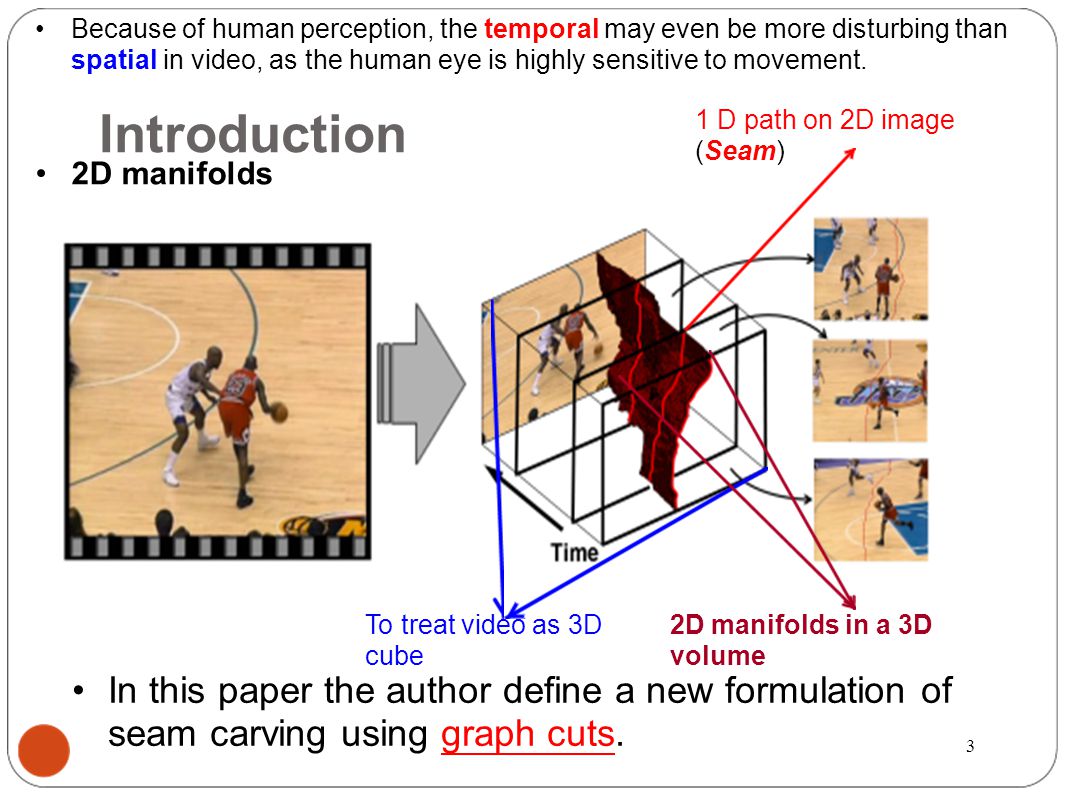 • Because of human perception, the temporal may even be more disturbing than spatial in video, as the human eye is highly sensitive to movement.

Introduction

• 2D manifolds

1 D path on 2D image (Seam)

Time

To treat video as 3D cube

2D manifolds in a 3D volume

• In this paper the author define a new formulation of seam carving using graph cuts.

3